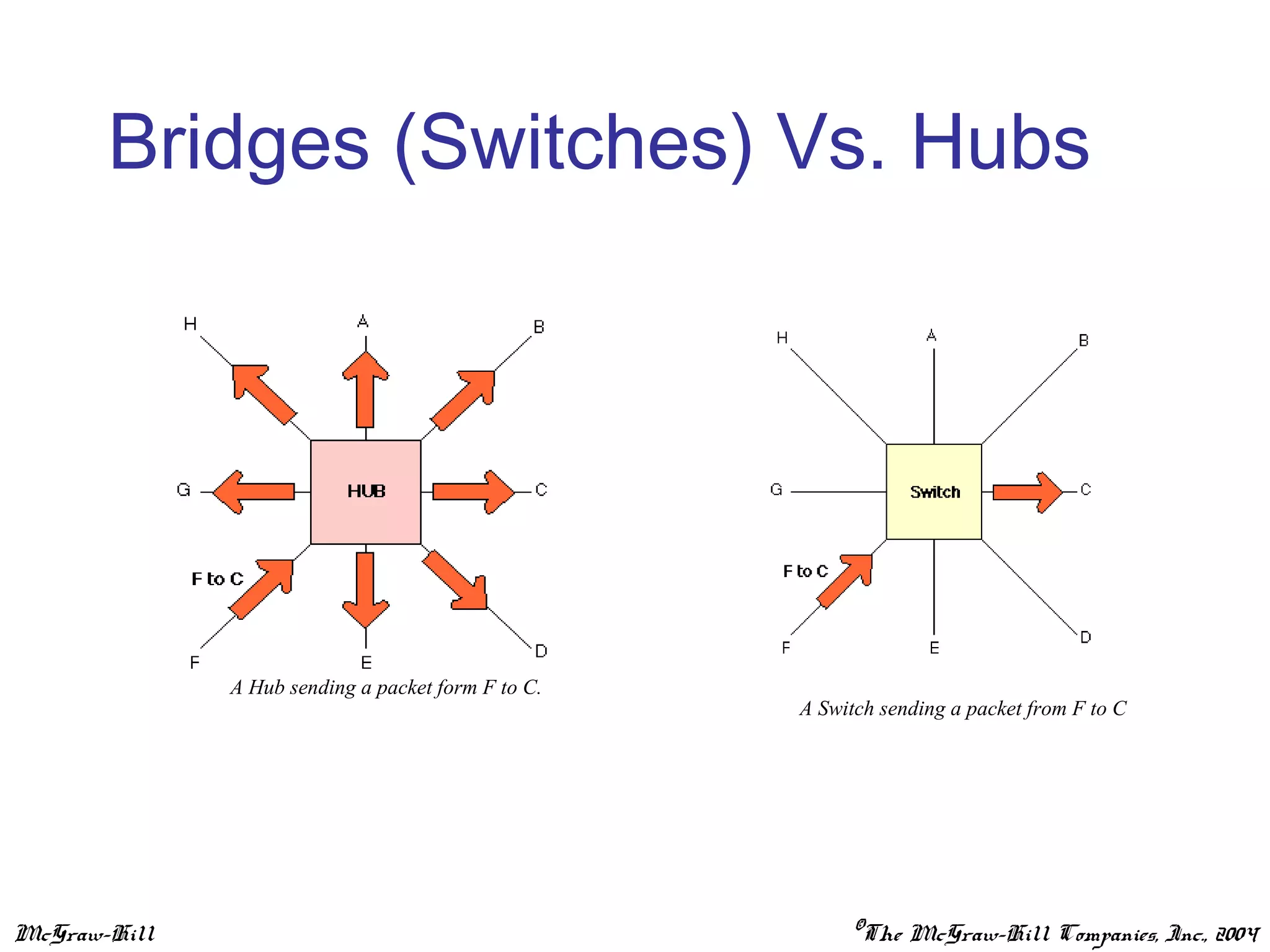 Bridges (Switches) Vs. Hubs

H
A
B
G
HUB
C
F to C
F
E
D

A Hub sending a packet form F to C.

H
A
B
G
Switch
C
F to C
F
E
D

A Switch sending a packet from F to C

McGraw-Hill

©The McGraw-Hill Companies, Inc., 2004